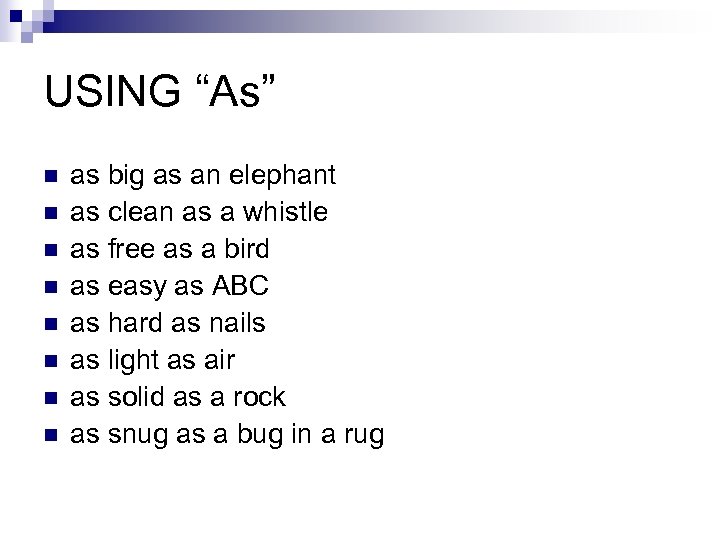 USING “As”

- as big as an elephant
- as clean as a whistle
- as free as a bird
- as easy as ABC
- as hard as nails
- as light as air
- as solid as a rock
- as snug as a bug in a rug